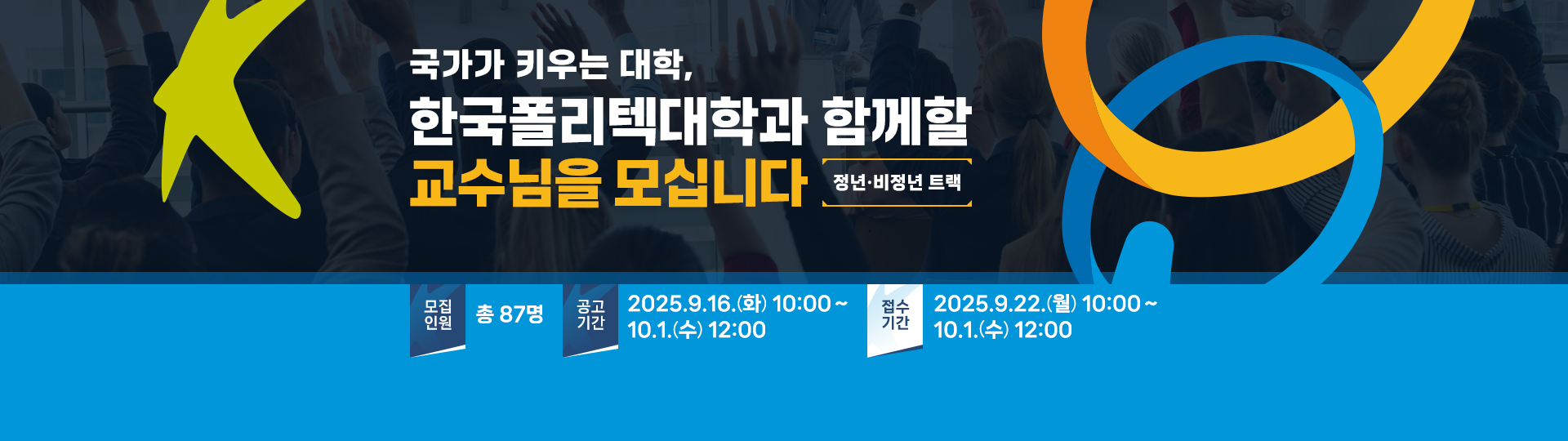 국가가 키우는 대학,
한국폴리텍대학과 함께할
교수님을 모십니다

정년·비정년 트랙

모집 인원
총 87명

공고 기간
2025.9.16.(화) 10:00 ~ 10.1.(수) 12:00

접수 기간
2025.9.22.(월) 10:00 ~ 10.1.(수) 12:00